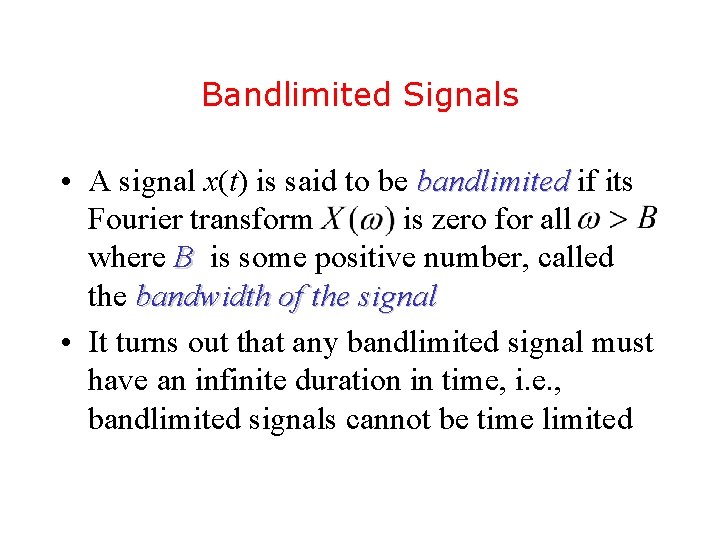 Bandlimited Signals

• A signal $x(t)$ is said to be bandlimited if its Fourier transform $X(\omega)$ is zero for all $\omega > B$ where $B$ is some positive number, called the bandwidth of the signal

• It turns out that any bandlimited signal must have an infinite duration in time, i.e., bandlimited signals cannot be time limited